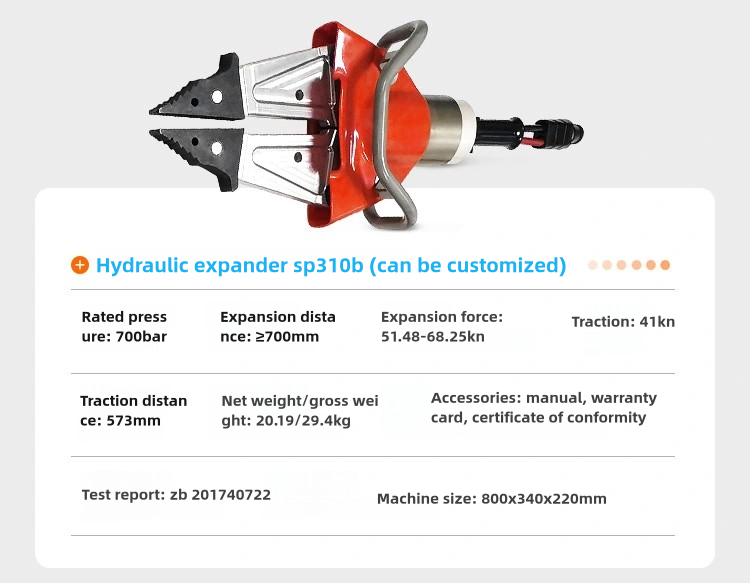 Hydraulic expander sp310b (can be customized)

Rated press ure: 700bar

Expansion dista nce: ≥700mm

Expansion force: 51.48-68.25kn

Traction: 41kn

Traction distan ce: 573mm

Net weight/gross wei ght: 20.19/29.4kg

Accessories: manual, warranty card, certificate of conformity

Test report: zb 201740722

Machine size: 800x340x220mm